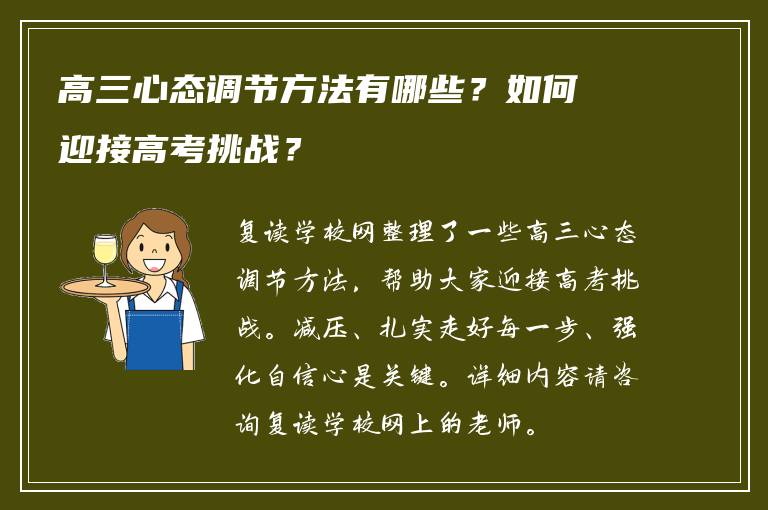 高三心态调节方法有哪些？如何迎接高考挑战？

复读学校网整理了一些高三心态调节方法，帮助大家迎接高考挑战。减压、扎实走好每一步、强化自信心是关键。详细内容请咨询复读学校网上的老师。